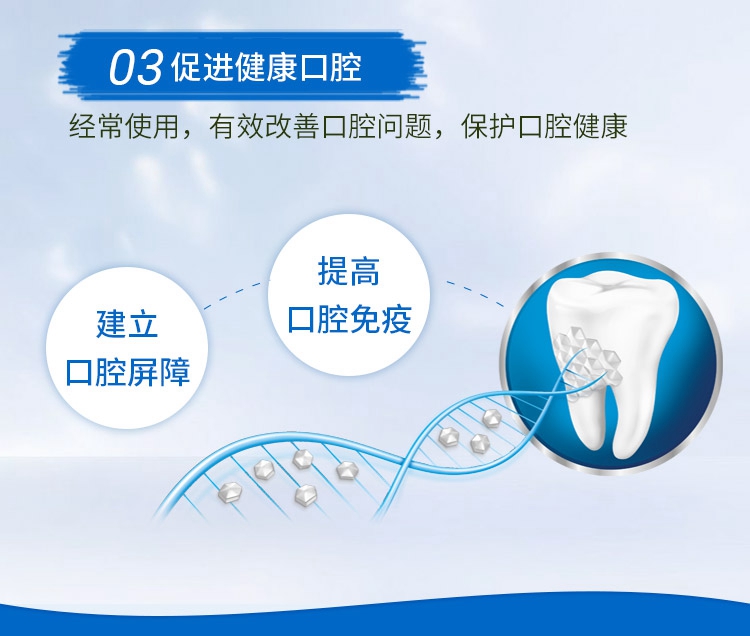 03 促进健康口腔

经常使用，有效改善口腔问题，保护口腔健康

建立
口腔屏障

提高
口腔免疫